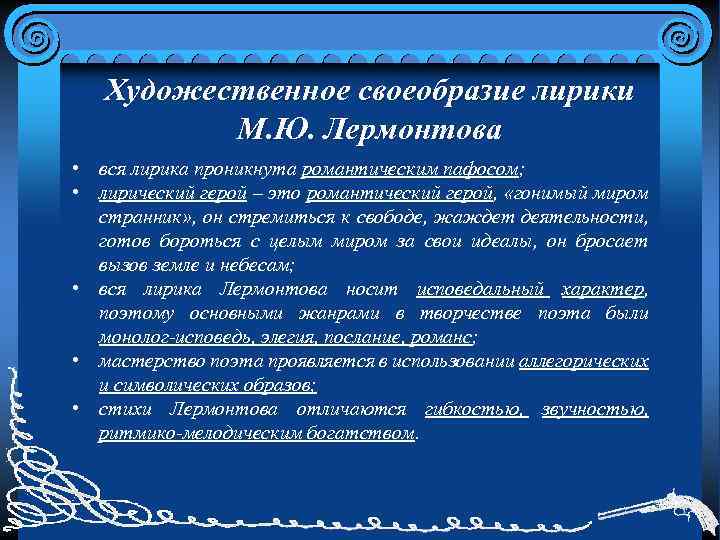 Художественное своеобразие лирики М.Ю. Лермонтова

• вся лирика проникнута романтическим пафосом;
• лирический герой – это романтический герой, «гонимый миром странник», он стремиться к свободе, жаждет деятельности, готов бороться с целым миром за свои идеалы, он бросает вызов земле и небесам;
• вся лирика Лермонтова носит исповедальный характер, поэтому основными жанрами в творчестве поэта были монолог-исповедь, элегия, послание, романс;
• мастерство поэта проявляется в использовании аллегорических и символических образов;
• стихи Лермонтова отличаются гибкостью, звучностью, ритмико-мелодическим богатством.